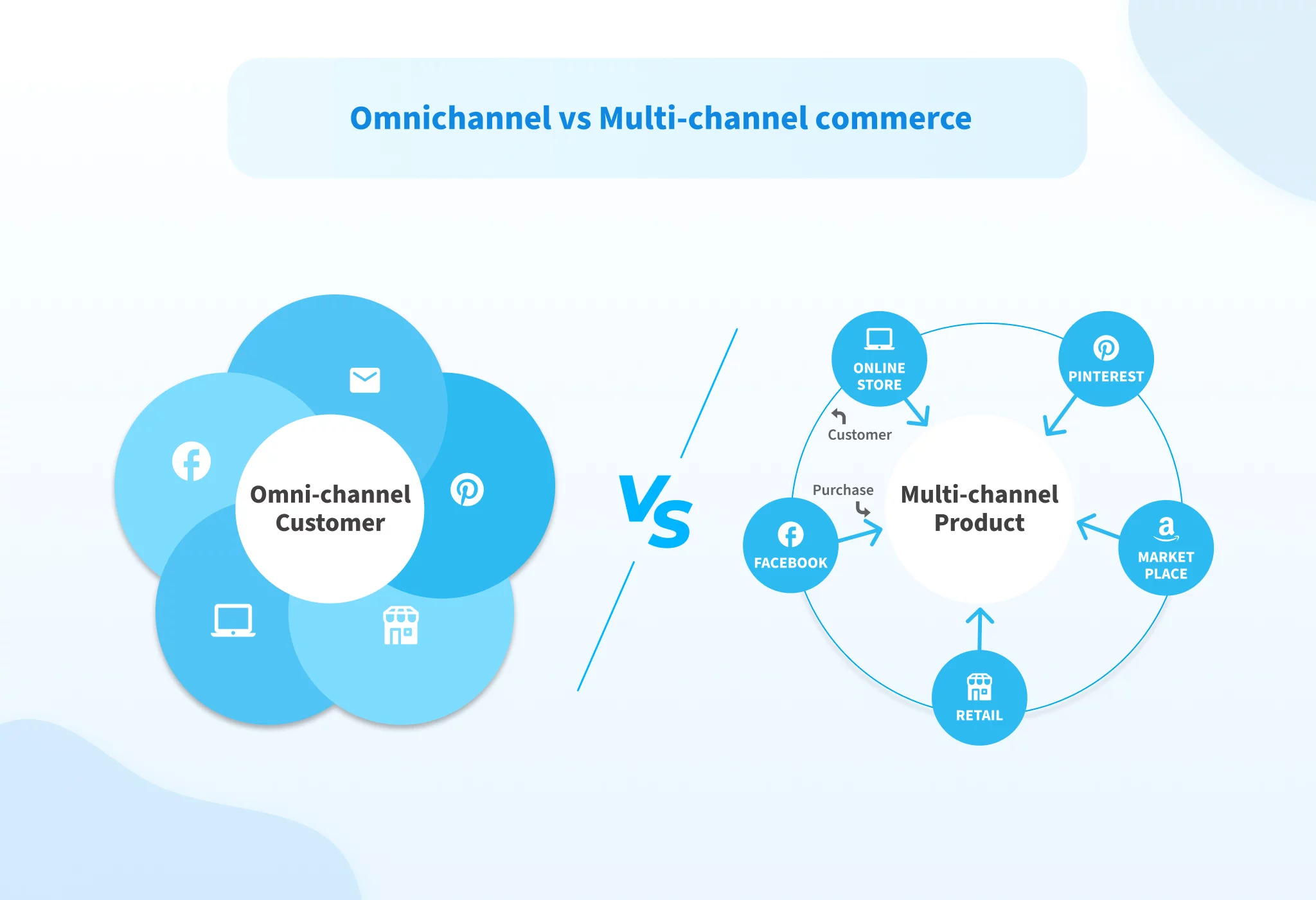 Omnichannel vs Multi-channel commerce

Omni-channel Customer

VS

ONLINE STORE

PINTEREST

Customer

Purchase

Multi-channel Product

FACEBOOK

MARKET PLACE

RETAIL